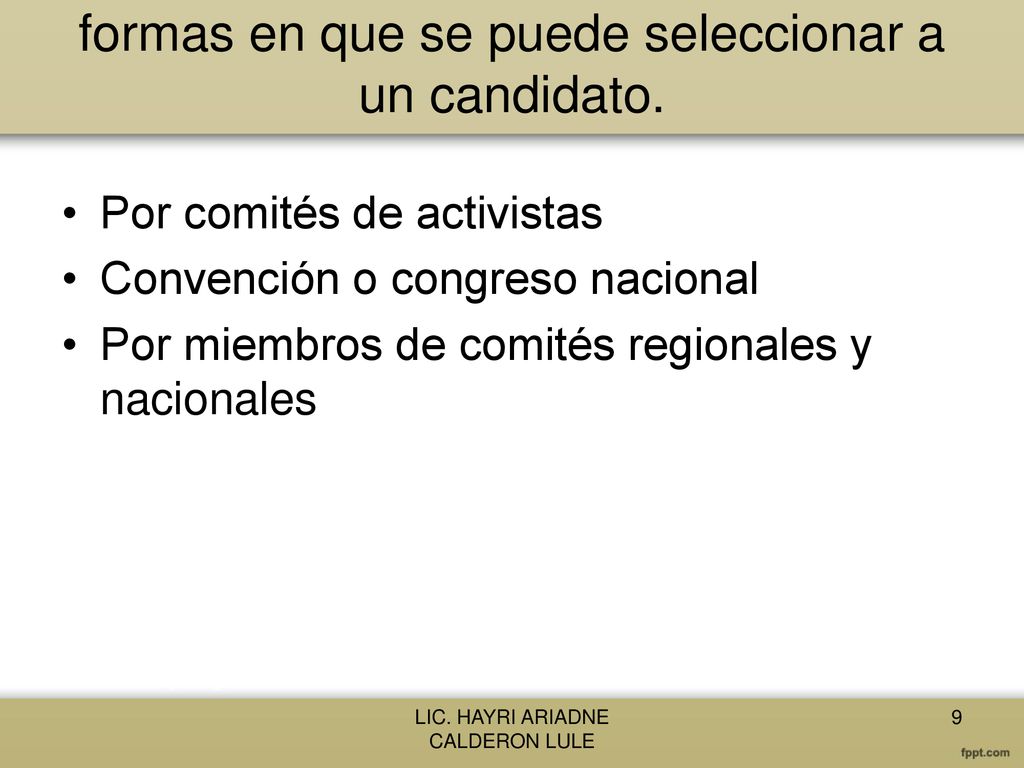 formas en que se puede seleccionar a un candidato.

• Por comités de activistas
• Convención o congreso nacional
• Por miembros de comités regionales y nacionales

LIC. HAYRI ARIADNE CALDERON LULE

9

fppt.com